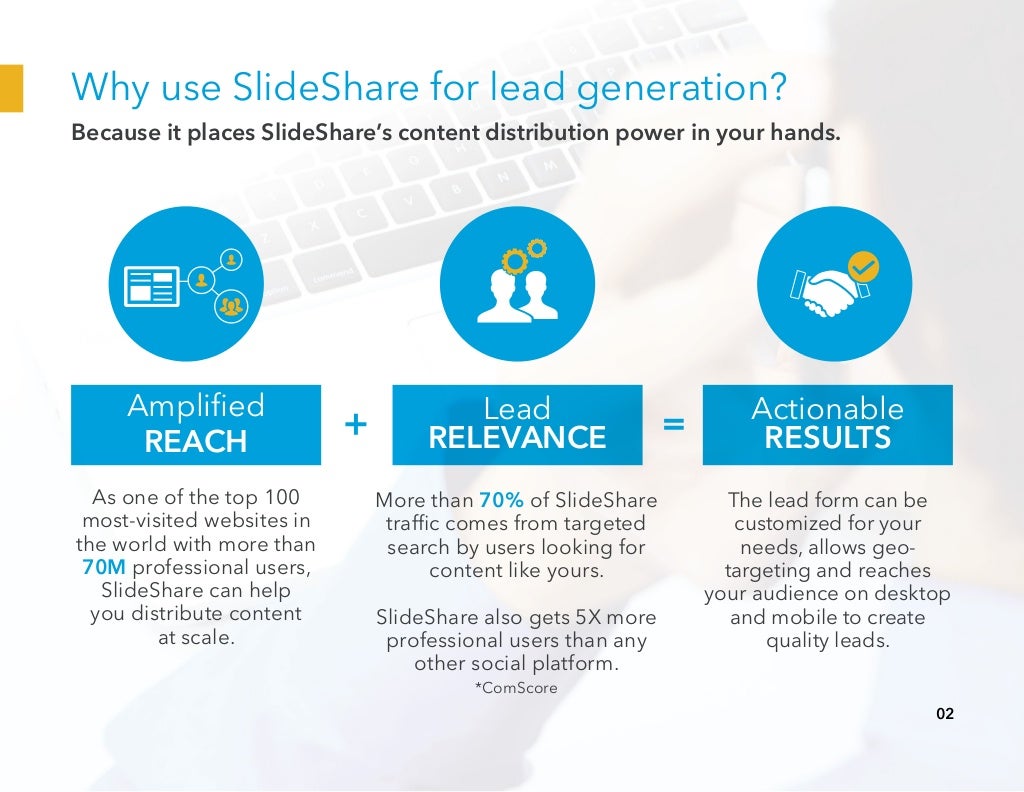 Why use SlideShare for lead generation?

Because it places SlideShare's content distribution power in your hands.

Amplified REACH

+

Lead RELEVANCE

=

Actionable RESULTS

As one of the top 100 most-visited websites in the world with more than 70M professional users, SlideShare can help you distribute content at scale.

More than 70% of SlideShare traffic comes from targeted search by users looking for content like yours.

SlideShare also gets 5X more professional users than any other social platform.

*ComScore

The lead form can be customized for your needs, allows geo-targeting and reaches your audience on desktop and mobile to create quality leads.

02